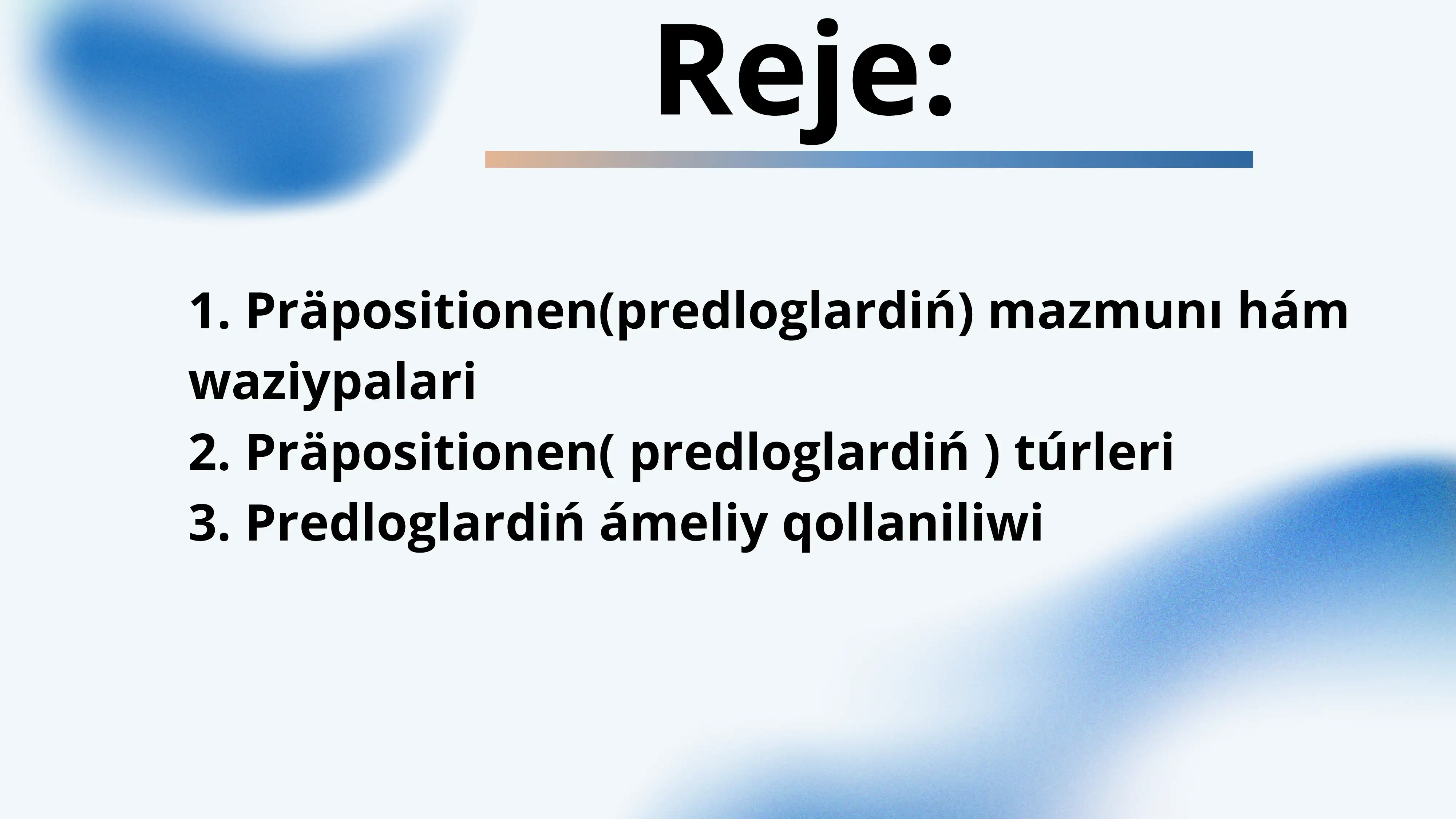 Reje:

1. Präpositionen(predloglardiń) mazmunı hám waziypalari
2. Präpositionen( predloglardiń ) túrleri
3. Predloglardiń ámeliy qollaniliwi